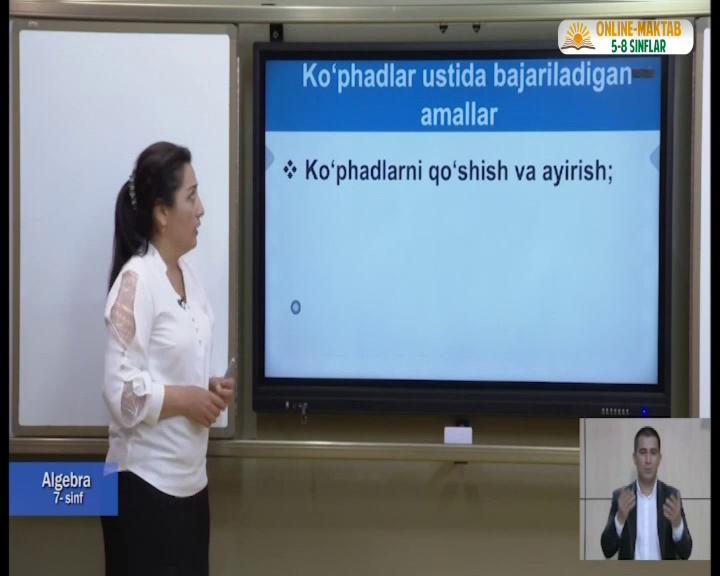 ONLINE-MAKTAB
5-8 SINFLAR

Ko‘phadlar ustida bajariladigan amallar

❖ Ko‘phadlarni qo‘shish va ayirish;

Algebra
7- sinf